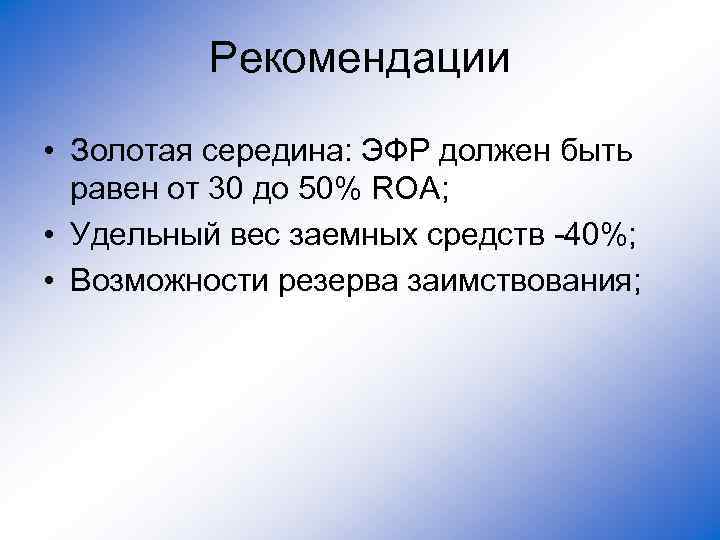 Рекомендации

• Золотая середина: ЭФР должен быть равен от 30 до 50% ROA;
• Удельный вес заемных средств -40%;
• Возможности резерва заимствования;